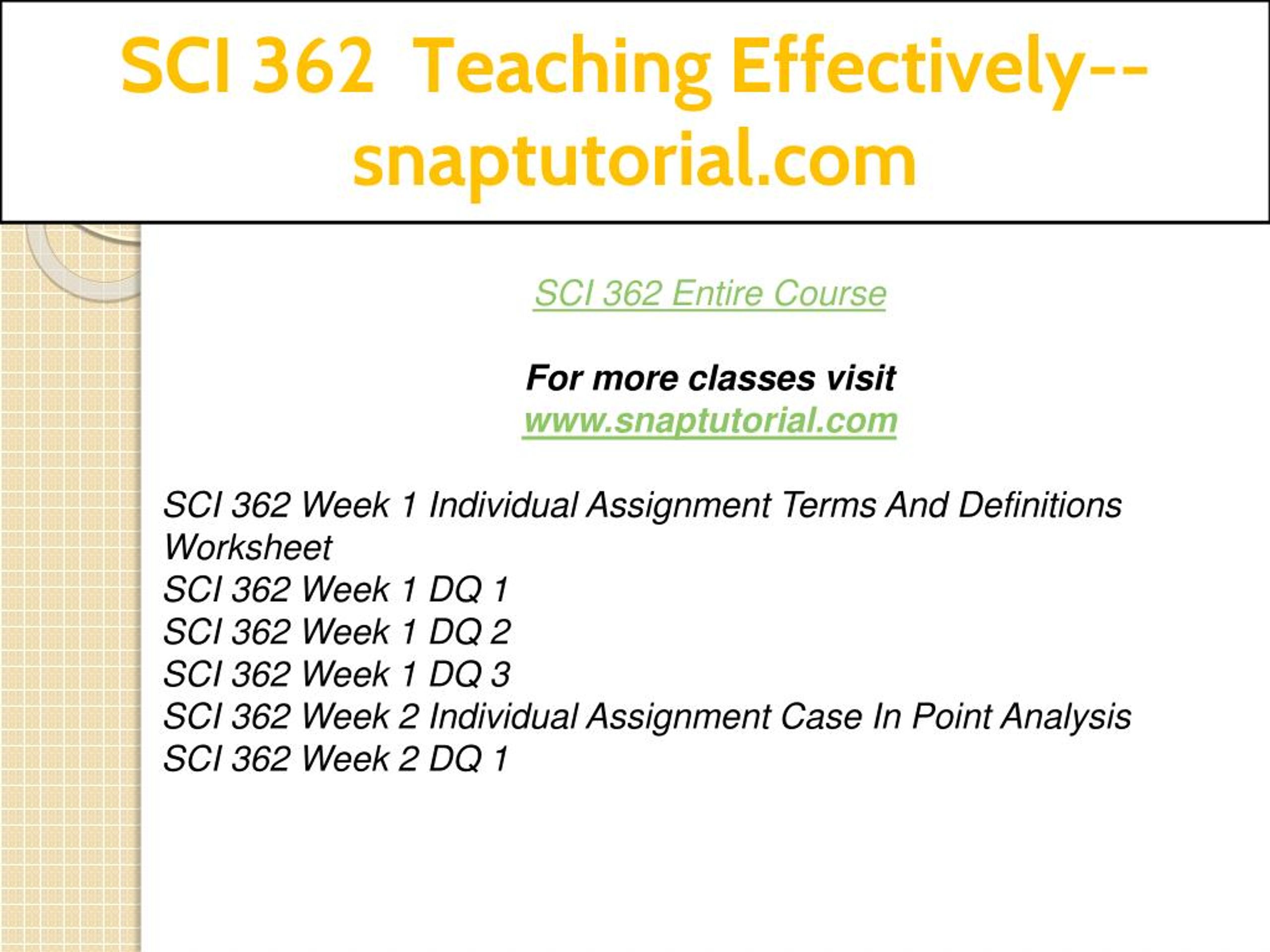 SCI 362 Teaching Effectively--snaptutorial.com

SCI 362 Entire Course

For more classes visit
www.snaptutorial.com

SCI 362 Week 1 Individual Assignment Terms And Definitions Worksheet
SCI 362 Week 1 DQ 1
SCI 362 Week 1 DQ 2
SCI 362 Week 1 DQ 3
SCI 362 Week 2 Individual Assignment Case In Point Analysis
SCI 362 Week 2 DQ 1